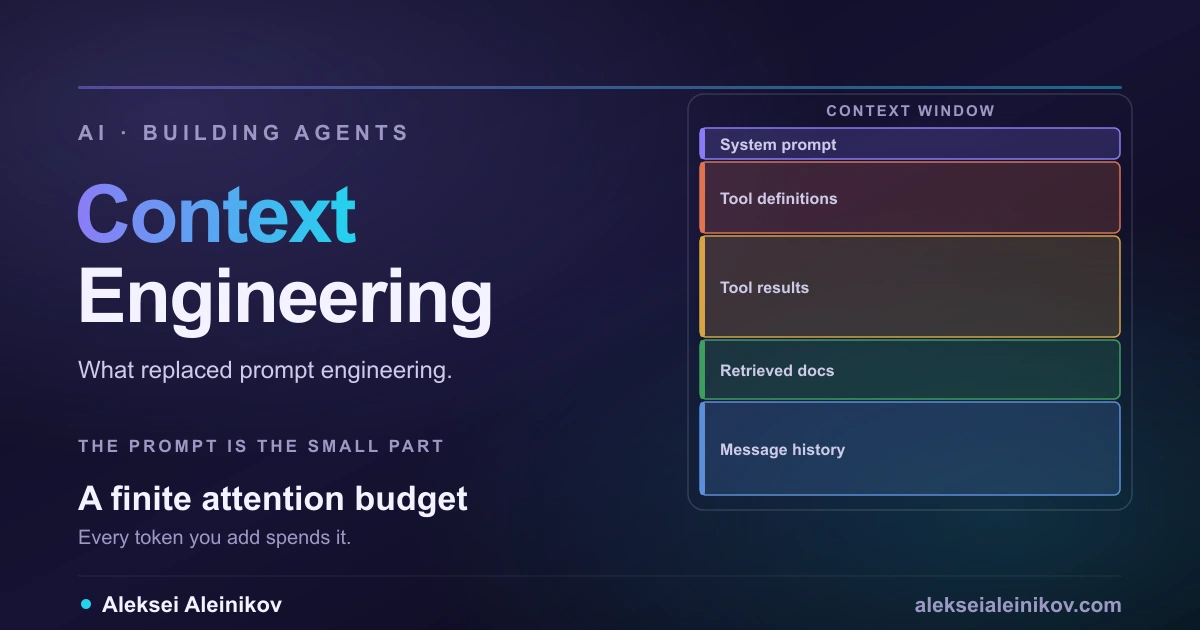 AI · BUILDING AGENTS

Context Engineering

What replaced prompt engineering.

THE PROMPT IS THE SMALL PART

A finite attention budget

Every token you add spends it.

CONTEXT WINDOW

System prompt

Tool definitions

Tool results

Retrieved docs

Message history

Aleksei Aleinikov

alekseialeinikov.com